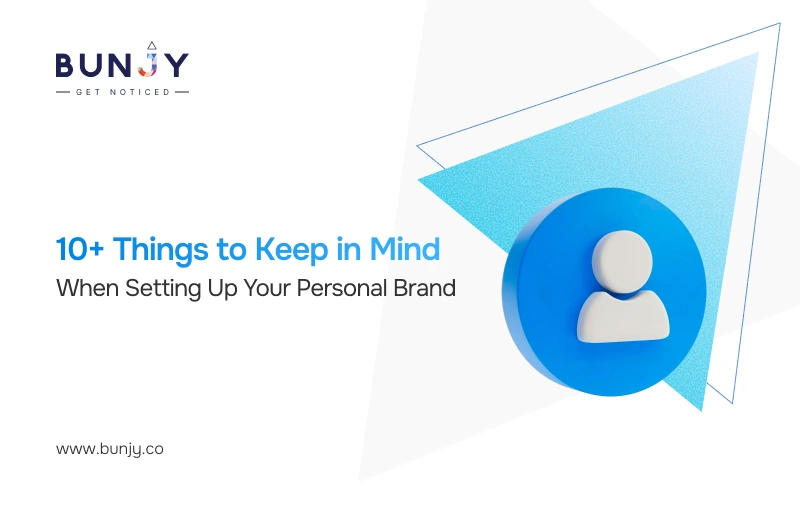 BUNJY
GET NOTICED

10+ Things to Keep in Mind
When Setting Up Your Personal Brand

www.bunjy.co